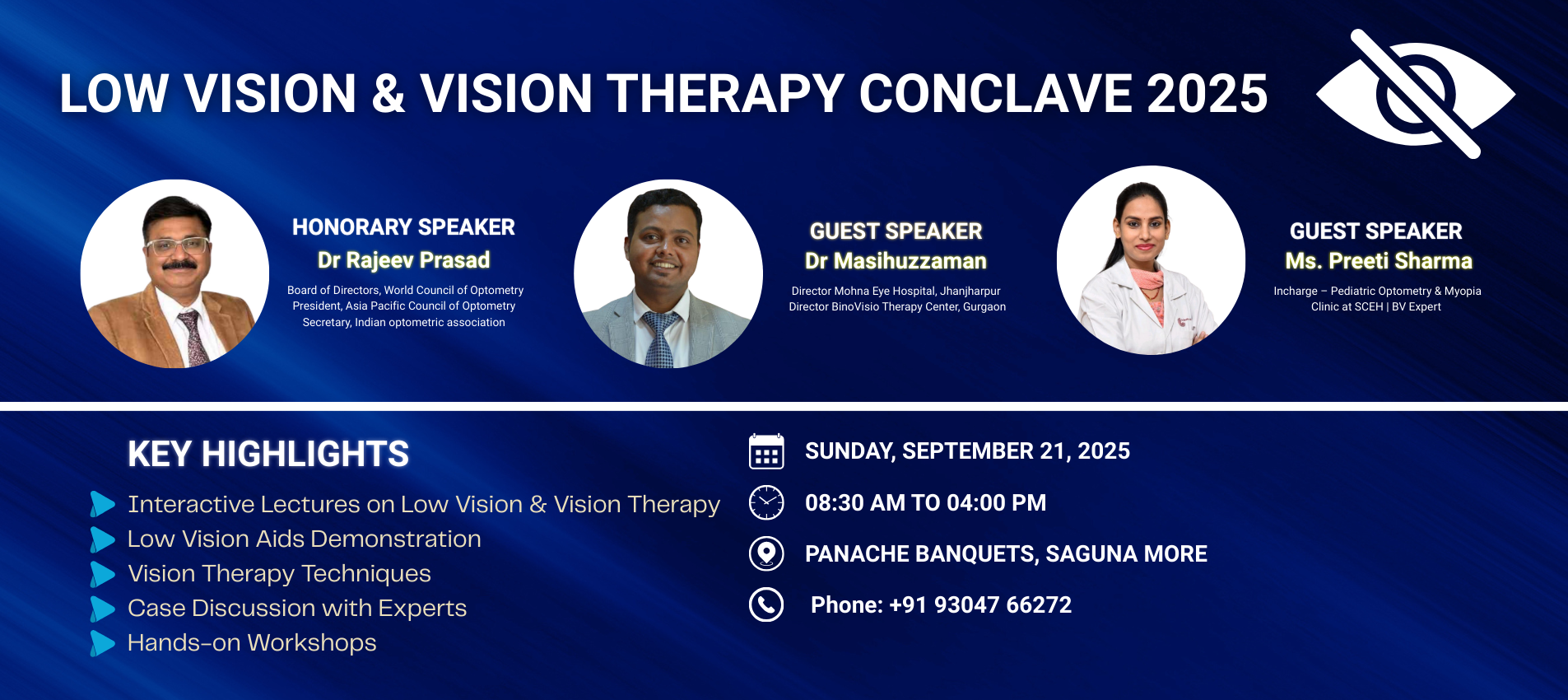 LOW VISION & VISION THERAPY CONCLAVE 2025

HONORARY SPEAKER
Dr Rajeev Prasad
Board of Directors, World Council of Optometry
President, Asia Pacific Council of Optometry
Secretary, Indian optometric association

GUEST SPEAKER
Dr Masihuzzaman
Director Mohna Eye Hospital, Jhanjharpur
Director BinoVisio Therapy Center, Gurgaon

GUEST SPEAKER
Ms. Preeti Sharma
Incharge – Pediatric Optometry & Myopia Clinic at SCEH | BV Expert

KEY HIGHLIGHTS
Interactive Lectures on Low Vision & Vision Therapy
Low Vision Aids Demonstration
Vision Therapy Techniques
Case Discussion with Experts
Hands-on Workshops

SUNDAY, SEPTEMBER 21, 2025
08:30 AM TO 04:00 PM
PANACHE BANQUETS, SAGUNA MORE
Phone: +91 93047 66272